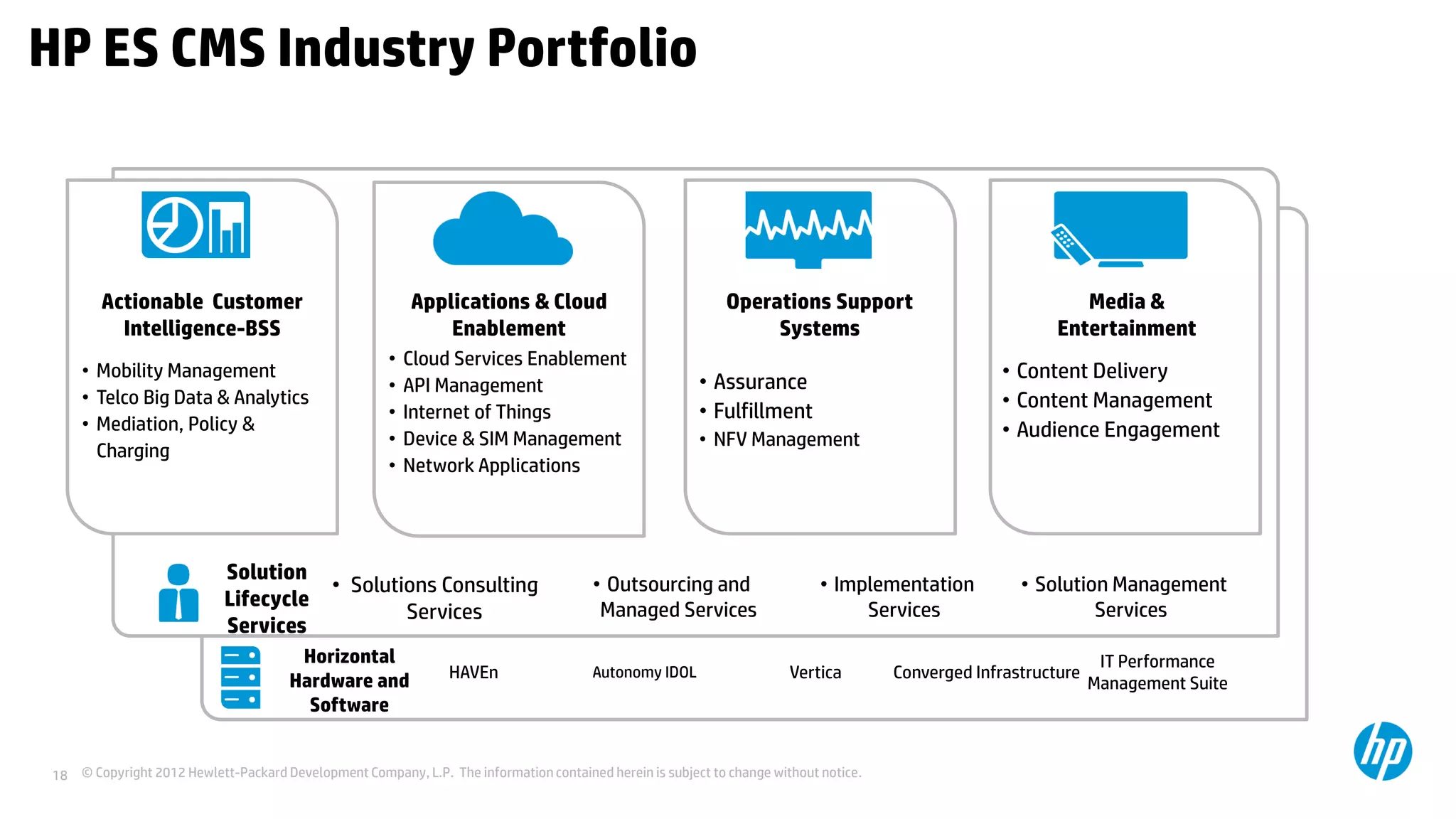 HP ES CMS Industry Portfolio

Actionable Customer Intelligence-BSS
• Mobility Management
• Telco Big Data & Analytics
• Mediation, Policy & Charging

Applications & Cloud Enablement
• Cloud Services Enablement
• API Management
• Internet of Things
• Device & SIM Management
• Network Applications

Operations Support Systems
• Assurance
• Fulfillment
• NFV Management

Media & Entertainment
• Content Delivery
• Content Management
• Audience Engagement

Solution Lifecycle Services
• Solutions Consulting Services
• Outsourcing and Managed Services
• Implementation Services
• Solution Management Services

Horizontal Hardware and Software
HAVEn
Autonomy IDOL
Vertica
Converged Infrastructure
IT Performance Management Suite

18 © Copyright 2012 Hewlett-Packard Development Company, L.P. The information contained herein is subject to change without notice.

hp